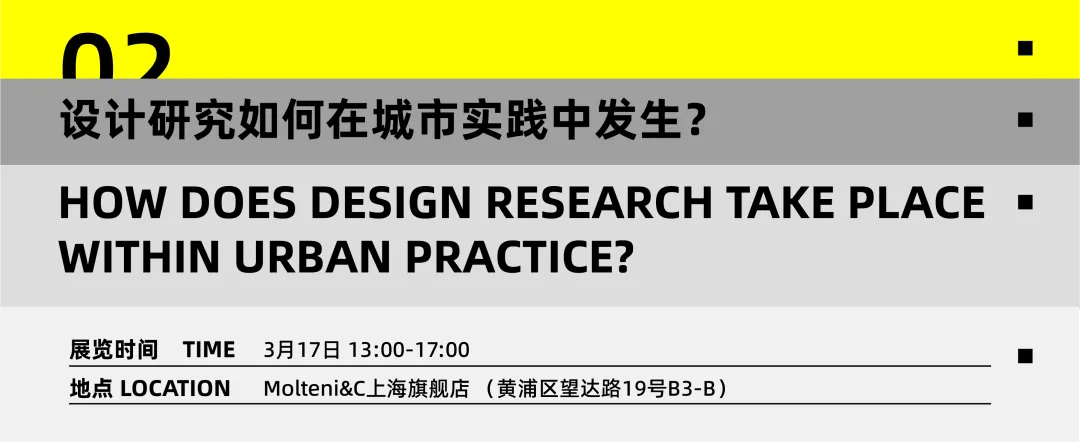 02

设计研究如何在城市实践中发生？

HOW DOES DESIGN RESEARCH TAKE PLACE WITHIN URBAN PRACTICE?

展览时间 TIME 3月17日 13:00-17:00

地点 LOCATION Molteni&C上海旗舰店 （黄浦区望达路19号B3-B）